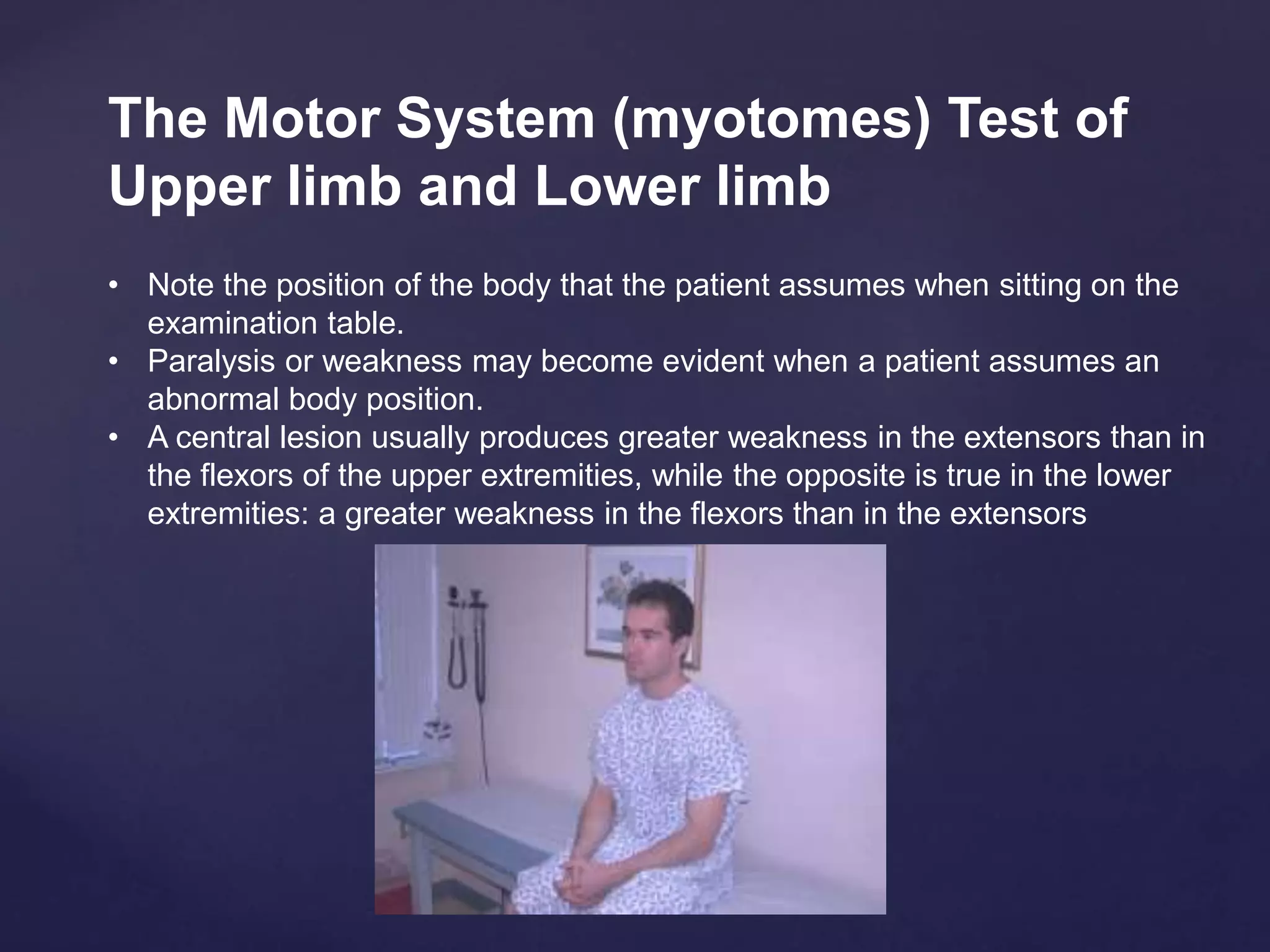 The Motor System (myotomes) Test of Upper limb and Lower limb

• Note the position of the body that the patient assumes when sitting on the examination table.
• Paralysis or weakness may become evident when a patient assumes an abnormal body position.
• A central lesion usually produces greater weakness in the extensors than in the flexors of the upper extremities, while the opposite is true in the lower extremities: a greater weakness in the flexors than in the extensors